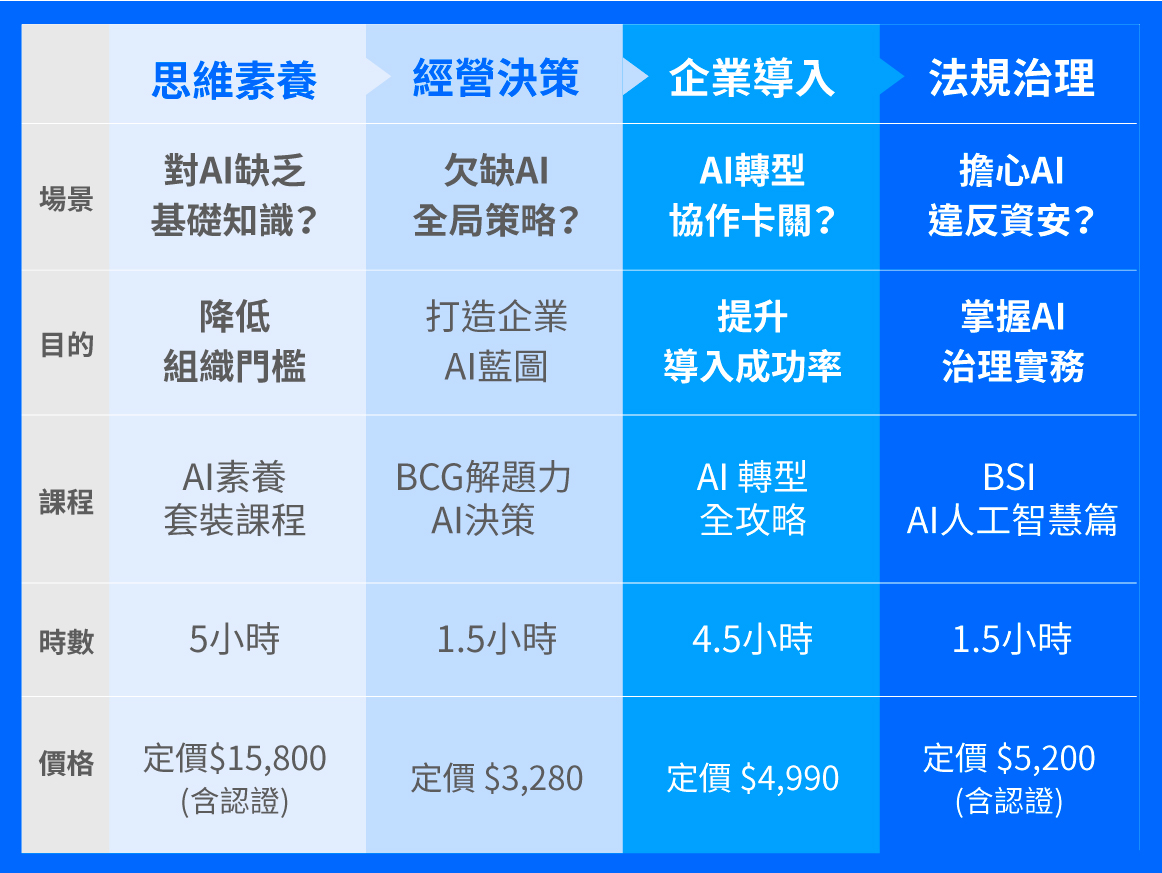 | | 思維素養 | 經營決策 | 企業導入 | 法規治理 |
|---|---|---|---|---|
| 場景 | 對AI缺乏基礎知識？ | 欠缺AI全局策略？ | AI轉型協作卡關？ | 擔心AI違反資安？ |
| 目的 | 降低組織門檻 | 打造企業AI藍圖 | 提升導入成功率 | 掌握AI治理實務 |
| 課程 | AI素養套裝課程 | BCG解題力AI決策 | AI 轉型全攻略 | BSI AI人工智慧篇 |
| 時數 | 5小時 | 1.5小時 | 4.5小時 | 1.5小時 |
| 價格 | 定價\$15,800 (含認證) | 定價 \$3,280 | 定價 \$4,990 | 定價 \$5,200 (含認證) |